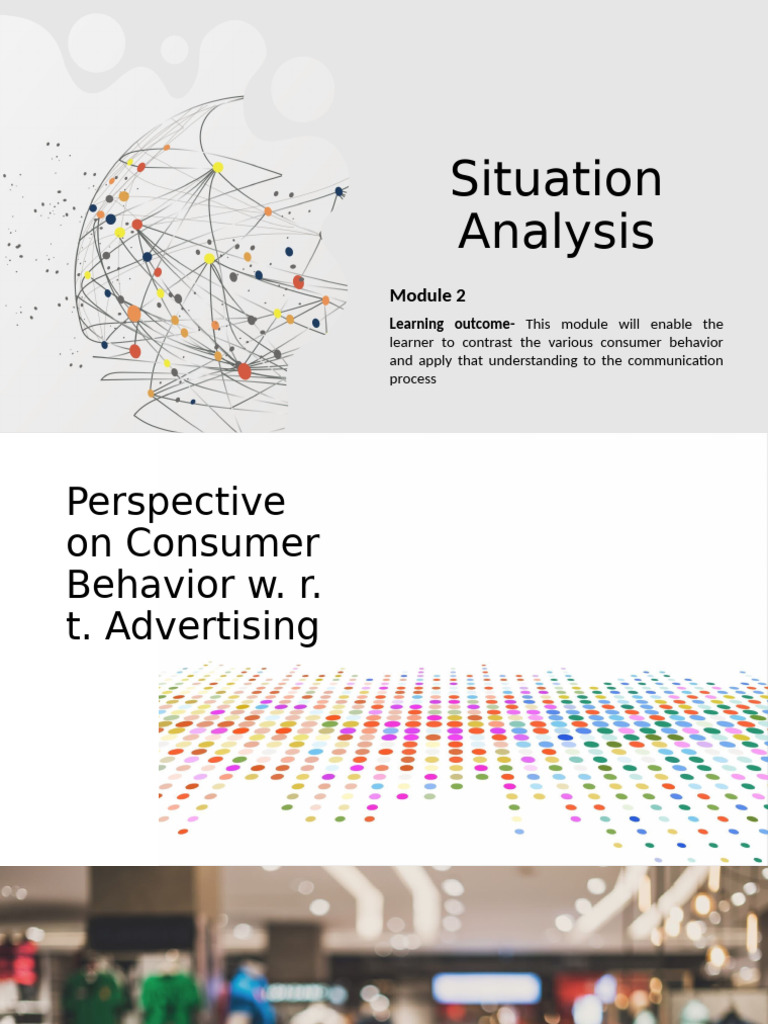 Situation Analysis

Module 2

Learning outcome- This module will enable the learner to contrast the various consumer behavior and apply that understanding to the communication process

Perspective on Consumer Behavior w. r. t. Advertising